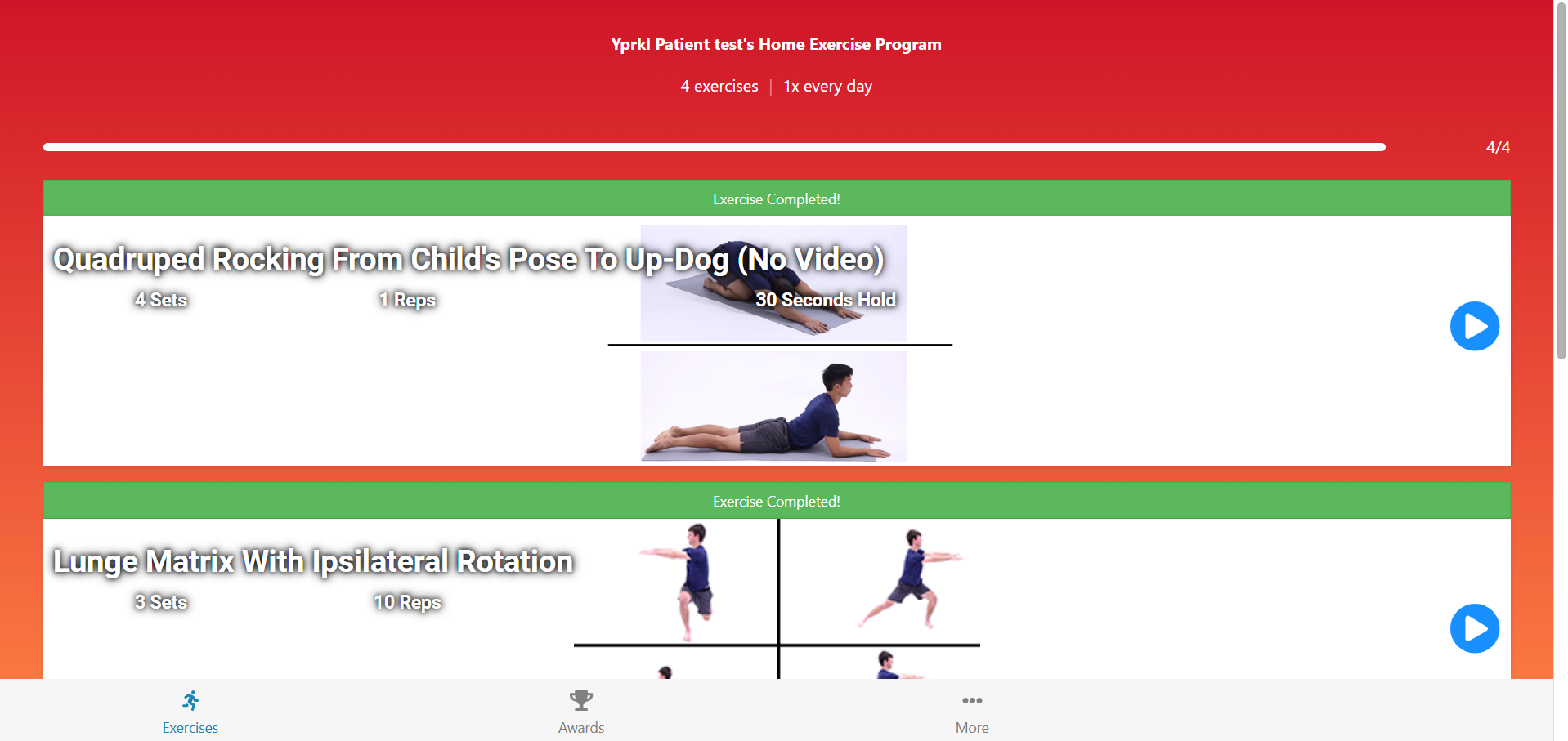 Yprkl Patient test's Home Exercise Program

4 exercises | 1x every day

4/4

Exercise Completed!

Quadruped Rocking From Child's Pose To Up-Dog (No Video)

4 Sets 1 Reps 30 Seconds Hold

Exercise Completed!

Lunge Matrix With Ipsilateral Rotation

3 Sets 10 Reps

Exercises Awards More